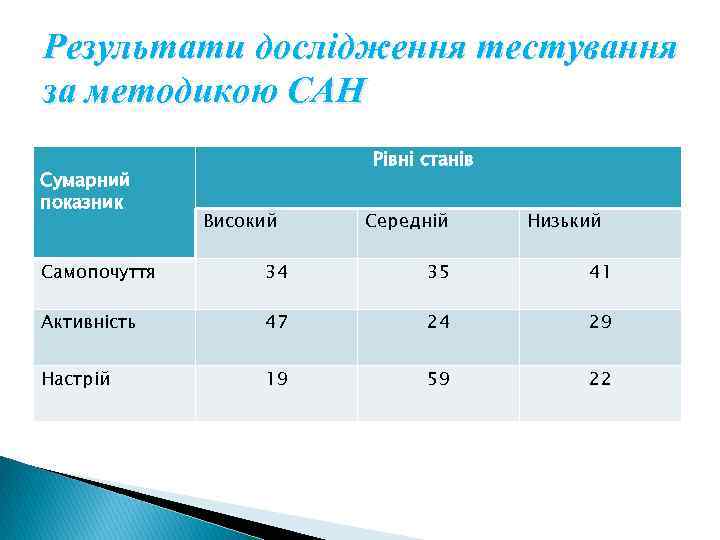 Результати дослідження тестування за методикою САН

| Сумарний показник | Рівні станів | | |
|---|---|---|---|
| | Високий | Середній | Низький |
| Самопочуття | 34 | 35 | 41 |
| Активність | 47 | 24 | 29 |
| Настрій | 19 | 59 | 22 |